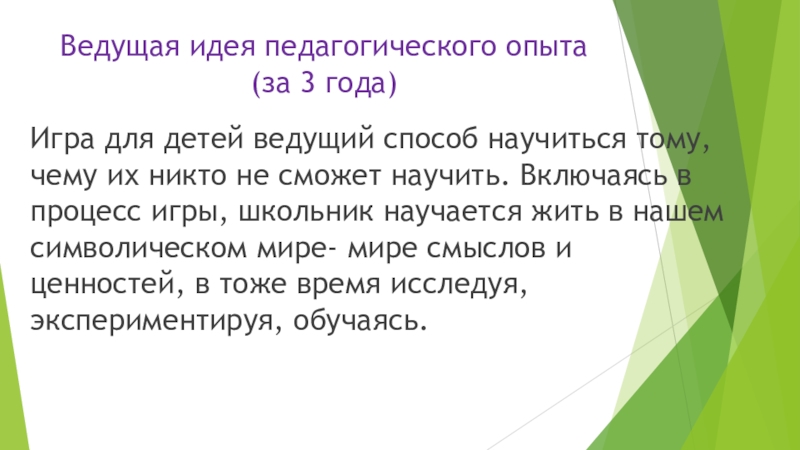 Ведущая идея педагогического опыта (за 3 года)

Игра для детей ведущий способ научиться тому, чему их никто не сможет научить. Включаясь в процесс игры, школьник научается жить в нашем символическом мире- мире смыслов и ценностей, в тоже время исследуя, экспериментируя, обучаясь.